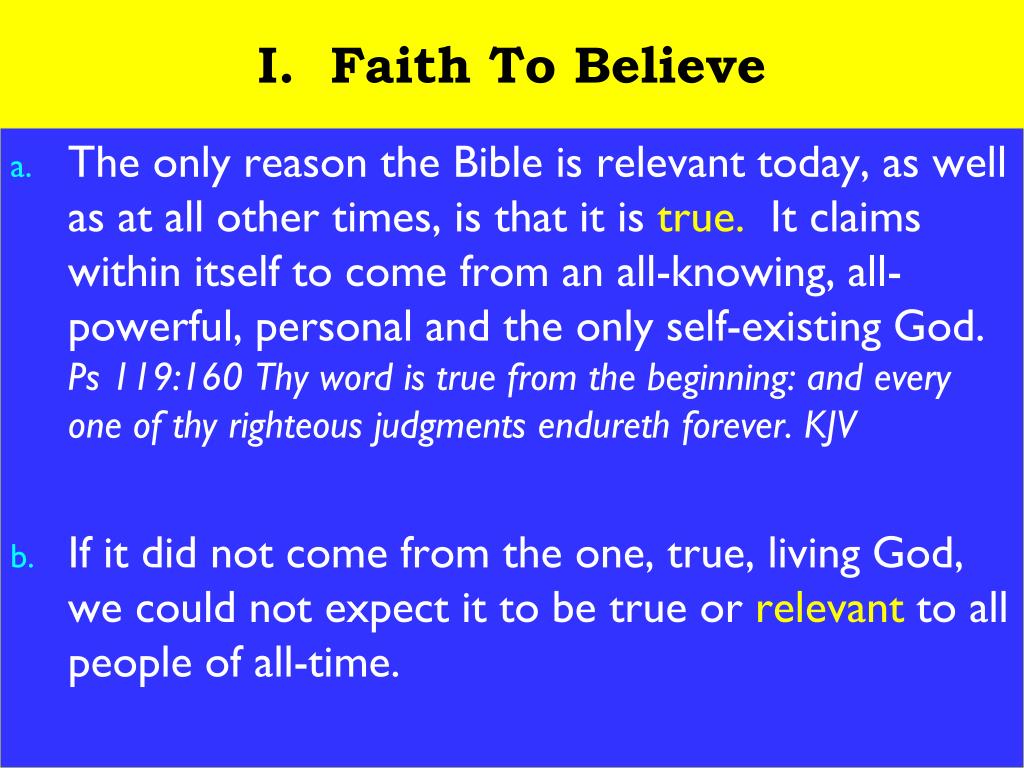 I. Faith To Believe

a. The only reason the Bible is relevant today, as well as at all other times, is that it is true. It claims within itself to come from an all-knowing, all-powerful, personal and the only self-existing God. Ps 119:160 Thy word is true from the beginning: and every one of thy righteous judgments endureth forever. KJV

b. If it did not come from the one, true, living God, we could not expect it to be true or relevant to all people of all-time.